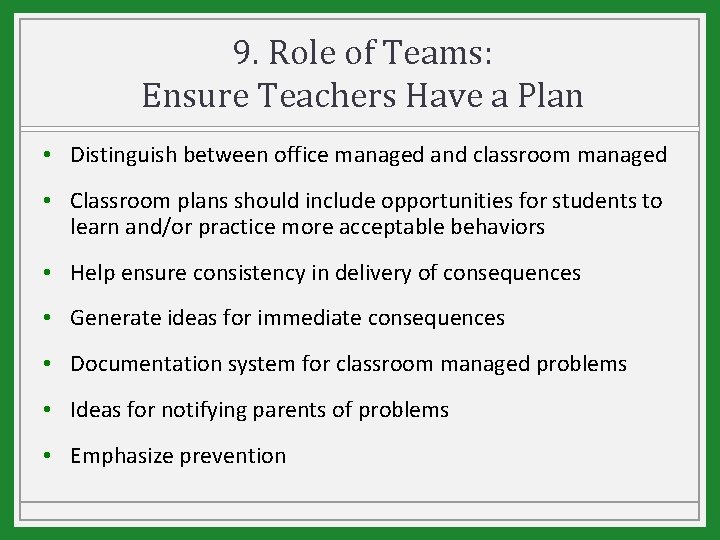 9. Role of Teams:
Ensure Teachers Have a Plan

• Distinguish between office managed and classroom managed
• Classroom plans should include opportunities for students to learn and/or practice more acceptable behaviors
• Help ensure consistency in delivery of consequences
• Generate ideas for immediate consequences
• Documentation system for classroom managed problems
• Ideas for notifying parents of problems
• Emphasize prevention